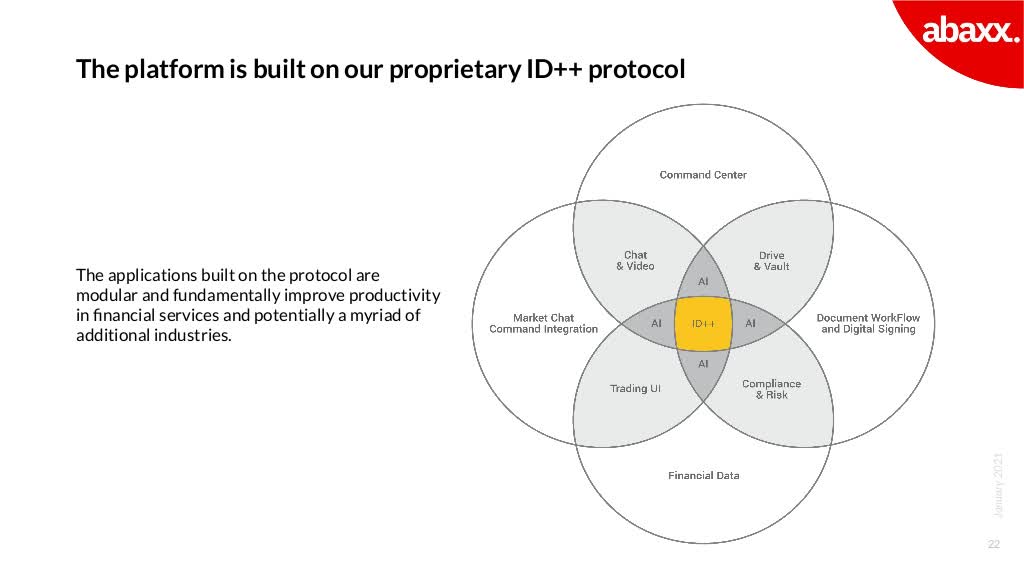 abaxx.

The platform is built on our proprietary ID++ protocol

The applications built on the protocol are modular and fundamentally improve productivity in financial services and potentially a myriad of additional industries.

Command Center

Chat & Video

Drive & Vault

AI

Market Chat Command Integration

AI

ID++

AI

Document WorkFlow and Digital Signing

AI

Trading UI

Compliance & Risk

Financial Data

January 2021

22